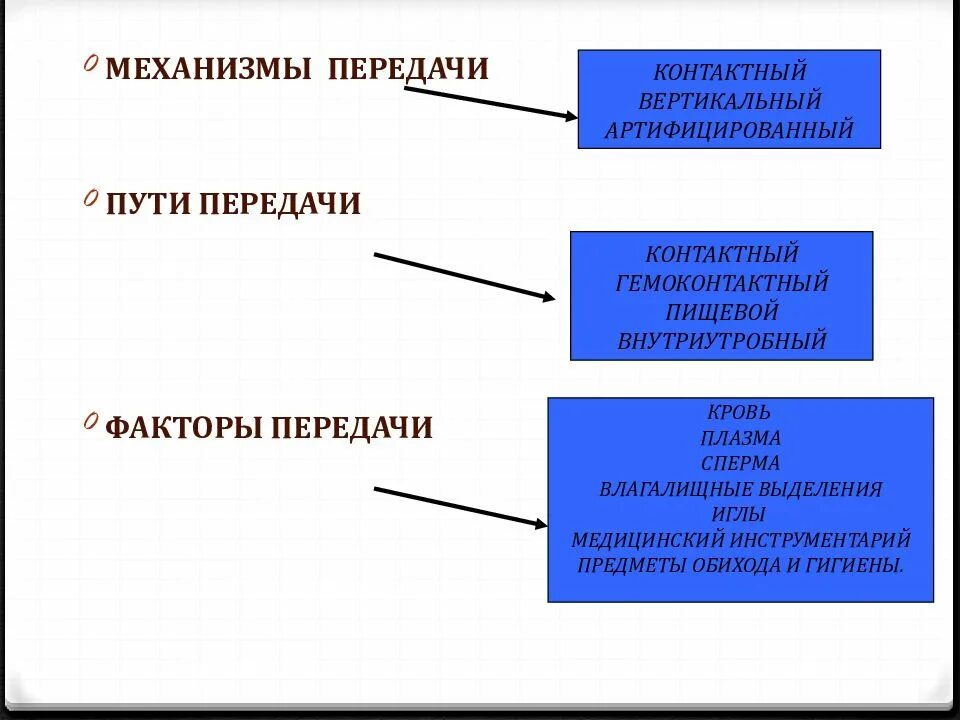 МЕХАНИЗМЫ ПЕРЕДАЧИ

КОНТАКТНЫЙ
ВЕРТИКАЛЬНЫЙ
АРТИФИЦИРОВАННЫЙ

ПУТИ ПЕРЕДАЧИ

КОНТАКТНЫЙ
ГЕМОКОНТАКТНЫЙ
ПИЩЕВОЙ
ВНУТРИУТРОБНЫЙ

ФАКТОРЫ ПЕРЕДАЧИ

КРОВЬ
ПЛАЗМА
СПЕРМА
ВЛАГАЛИЩНЫЕ ВЫДЕЛЕНИЯ
ИГЛЫ
МЕДИЦИНСКИЙ ИНСТРУМЕНТАРИЙ
ПРЕДМЕТЫ ОБИХОДА И ГИГИЕНЫ.